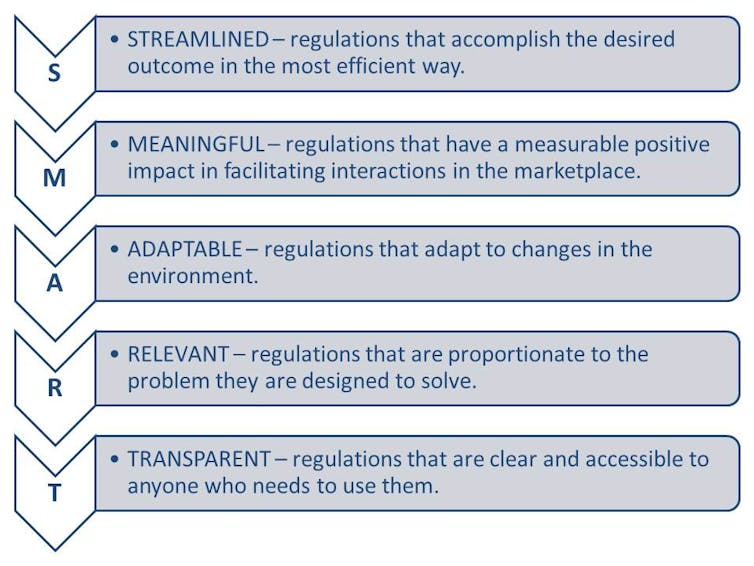 S

• STREAMLINED – regulations that accomplish the desired outcome in the most efficient way.

M

• MEANINGFUL – regulations that have a measurable positive impact in facilitating interactions in the marketplace.

A

• ADAPTABLE – regulations that adapt to changes in the environment.

R

• RELEVANT – regulations that are proportionate to the problem they are designed to solve.

T

• TRANSPARENT – regulations that are clear and accessible to anyone who needs to use them.